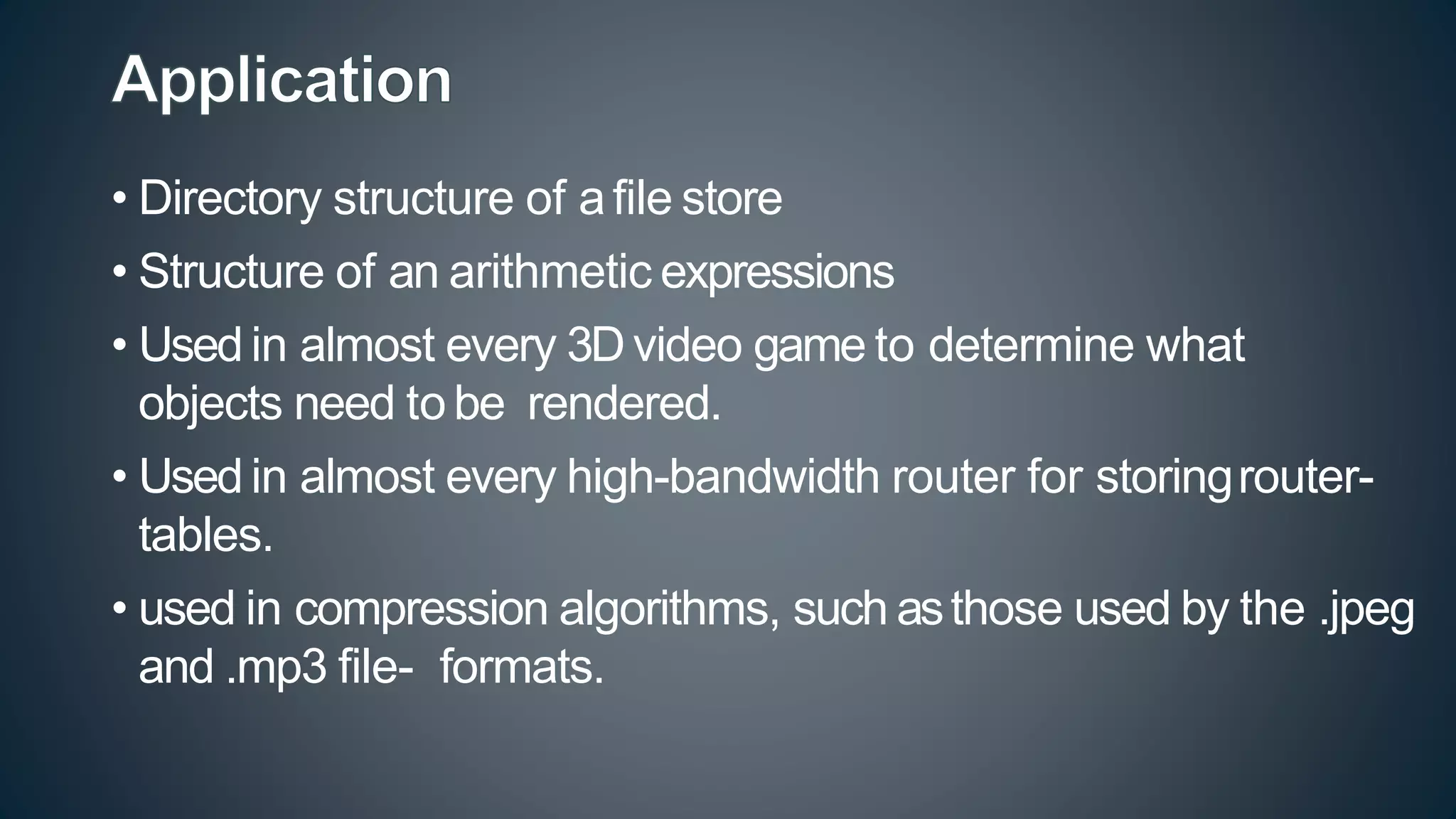 Application

• Directory structure of a file store

• Structure of an arithmetic expressions

• Used in almost every 3D video game to determine what objects need to be rendered.

• Used in almost every high-bandwidth router for storing router-tables.

• used in compression algorithms, such as those used by the .jpeg and .mp3 file- formats.